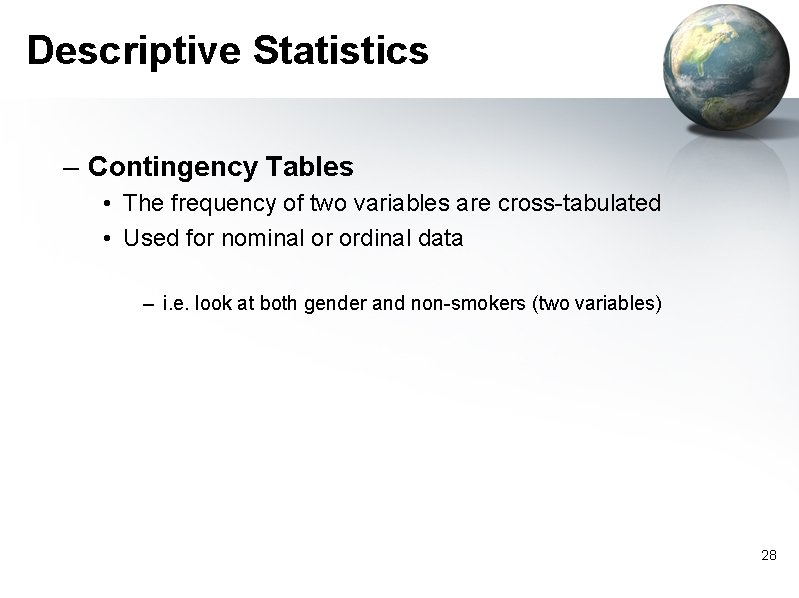 Descriptive Statistics

– Contingency Tables
• The frequency of two variables are cross-tabulated
• Used for nominal or ordinal data

– i.e. look at both gender and non-smokers (two variables)

28